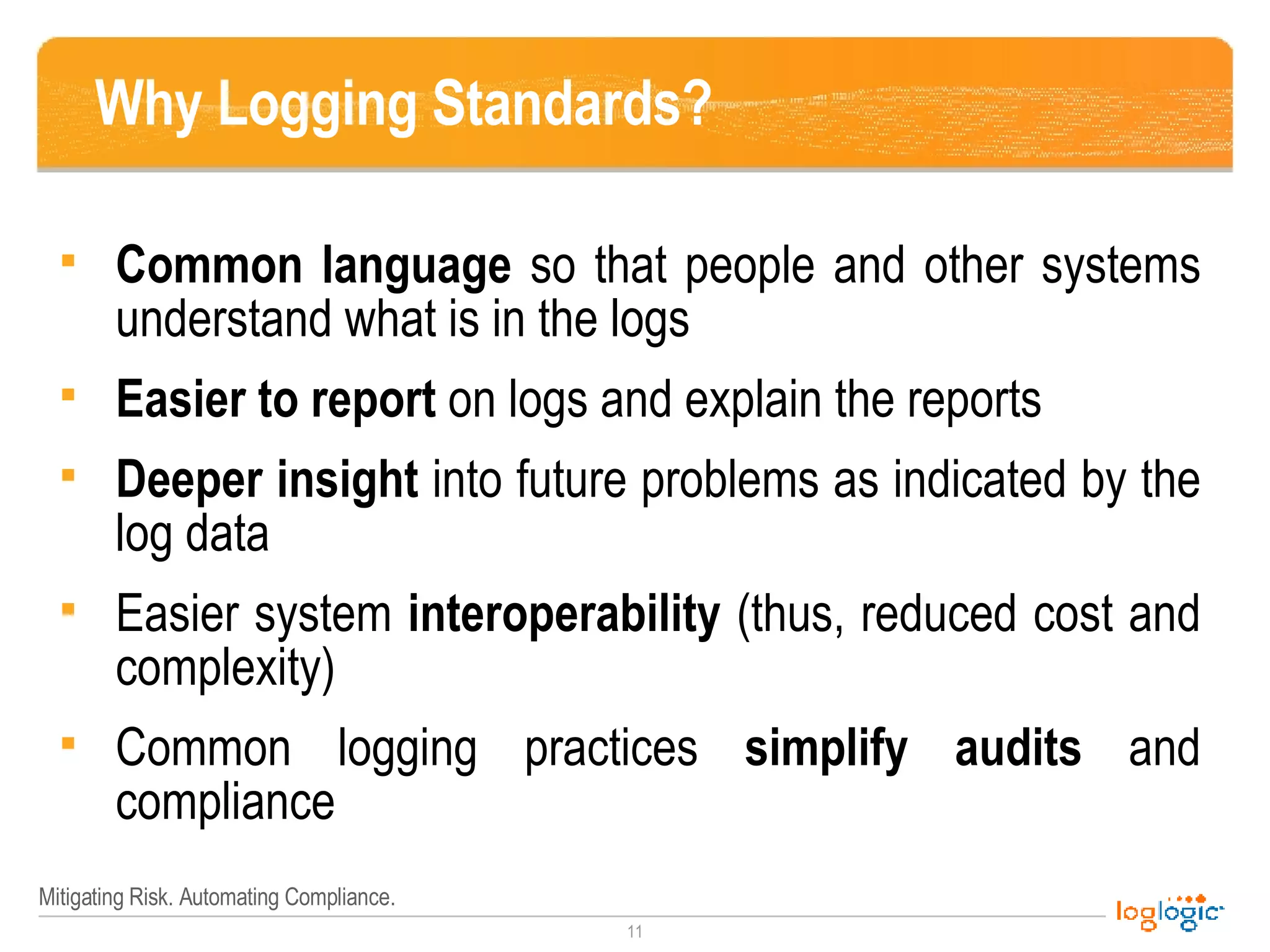 Why Logging Standards?

▪ Common language so that people and other systems understand what is in the logs

▪ Easier to report on logs and explain the reports

▪ Deeper insight into future problems as indicated by the log data

▪ Easier system interoperability (thus, reduced cost and complexity)

▪ Common logging practices simplify audits and compliance

Mitigating Risk. Automating Compliance.

11

loglogic